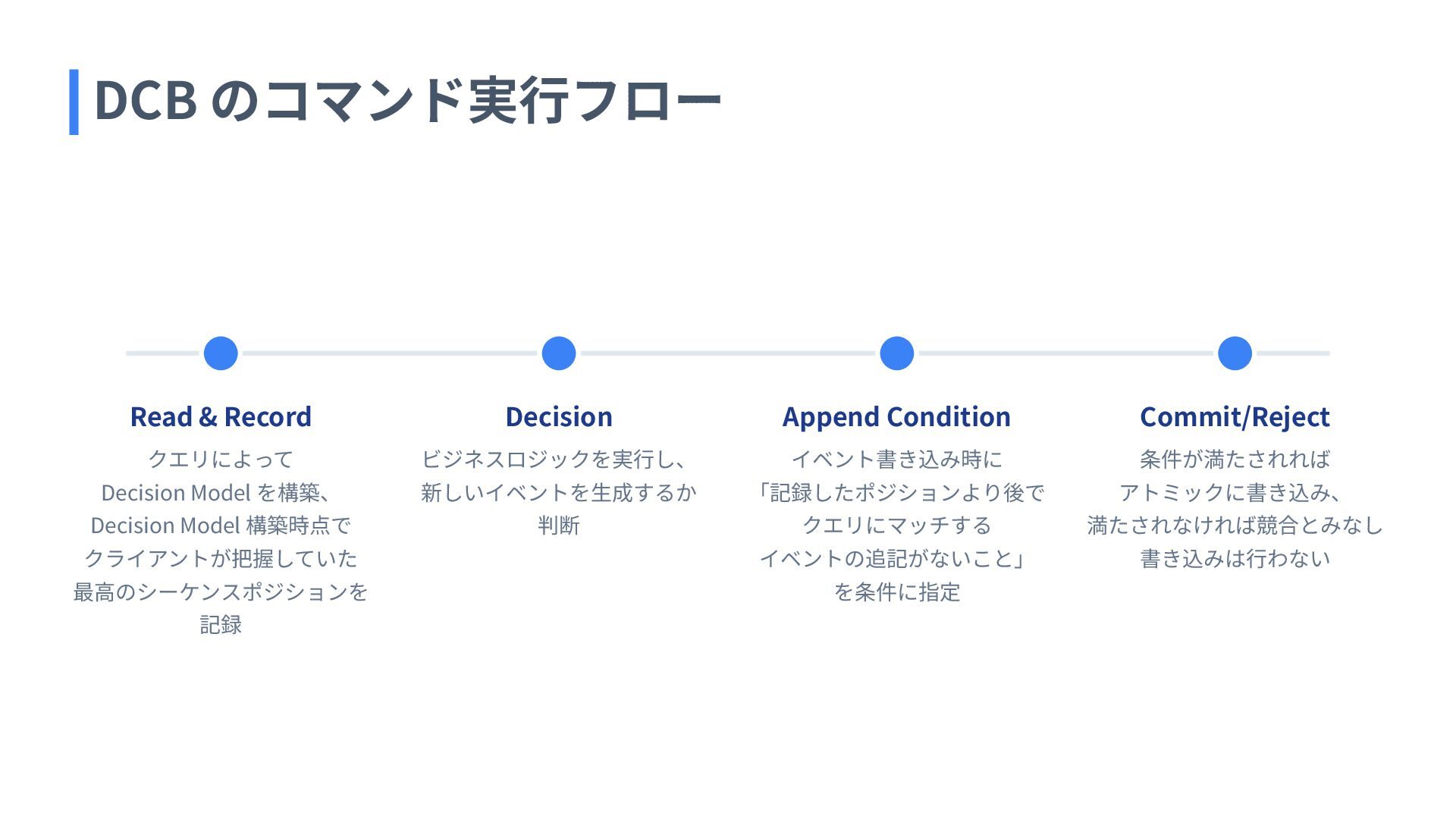 DCB のコマンド実行フロー

Read & Record

クエリによって
Decision Model を構築、
Decision Model 構築時点で
クライアントが把握していた
最高のシーケンスポジションを
記録

Decision

ビジネスロジックを実行し、
新しいイベントを生成するか
判断

Append Condition

イベント書き込み時に
「記録したポジションより後で
クエリにマッチする
イベントの追記がないこと」
を条件に指定

Commit/Reject

条件が満たされれば
アトミックに書き込み、
満たされなければ競合とみなし
書き込みは行わない